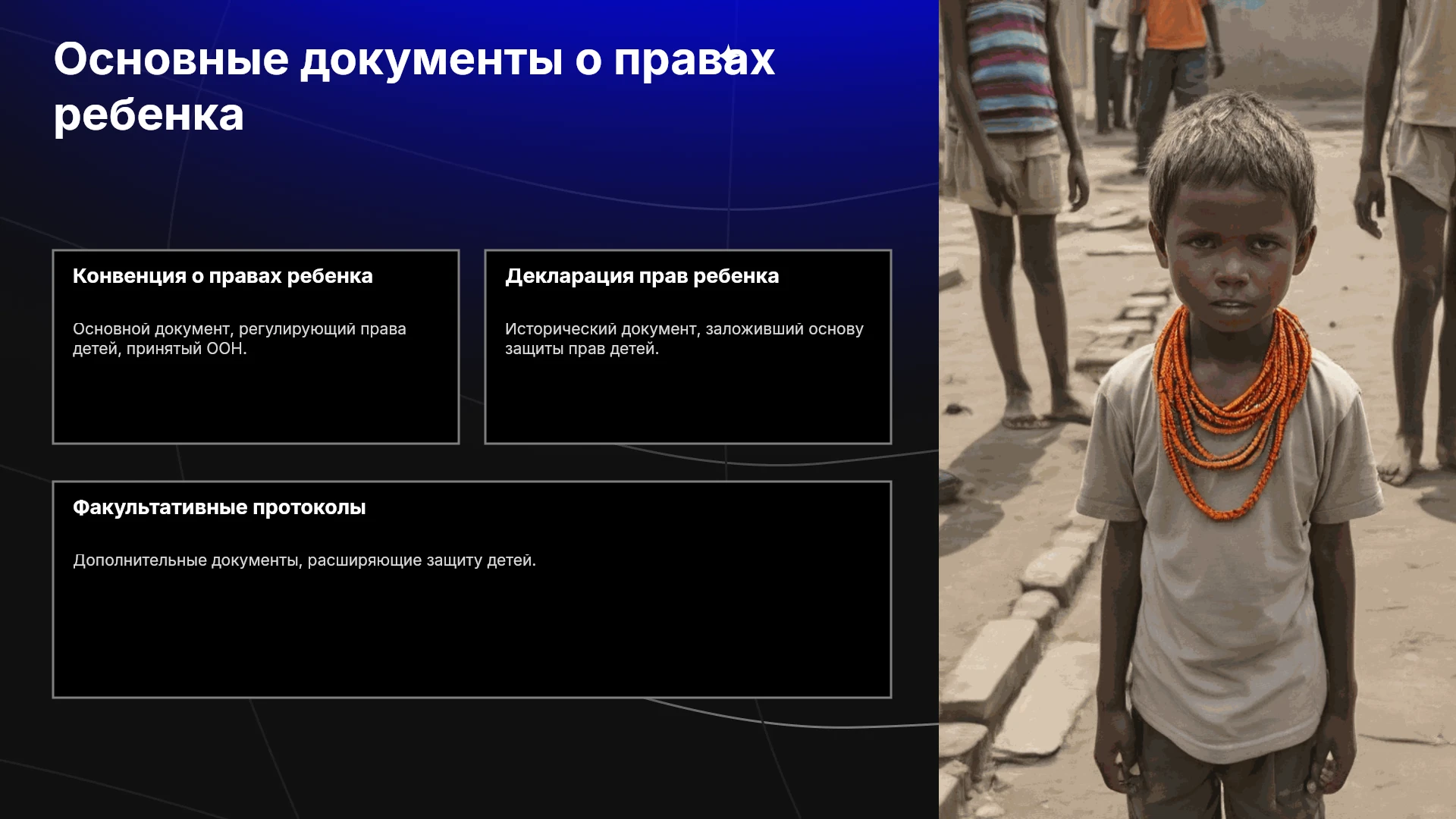 Основные документы о правах ребенка

Конвенция о правах ребенка

Основной документ, регулирующий права детей, принятый ООН.

Декларация прав ребенка

Исторический документ, заложивший основу защиты прав детей.

Факультативные протоколы

Дополнительные документы, расширяющие защиту детей.